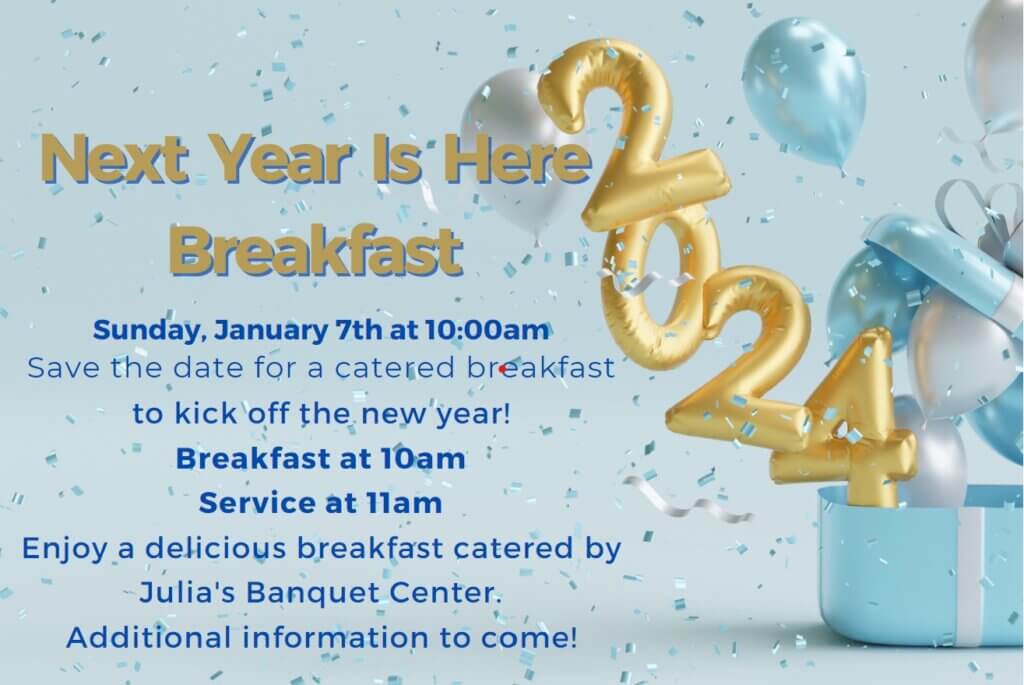 Next Year Is Here Breakfast

2024

Sunday, January 7th at 10:00am
Save the date for a catered breakfast to kick off the new year!
Breakfast at 10am
Service at 11am
Enjoy a delicious breakfast catered by Julia's Banquet Center.
Additional information to come!